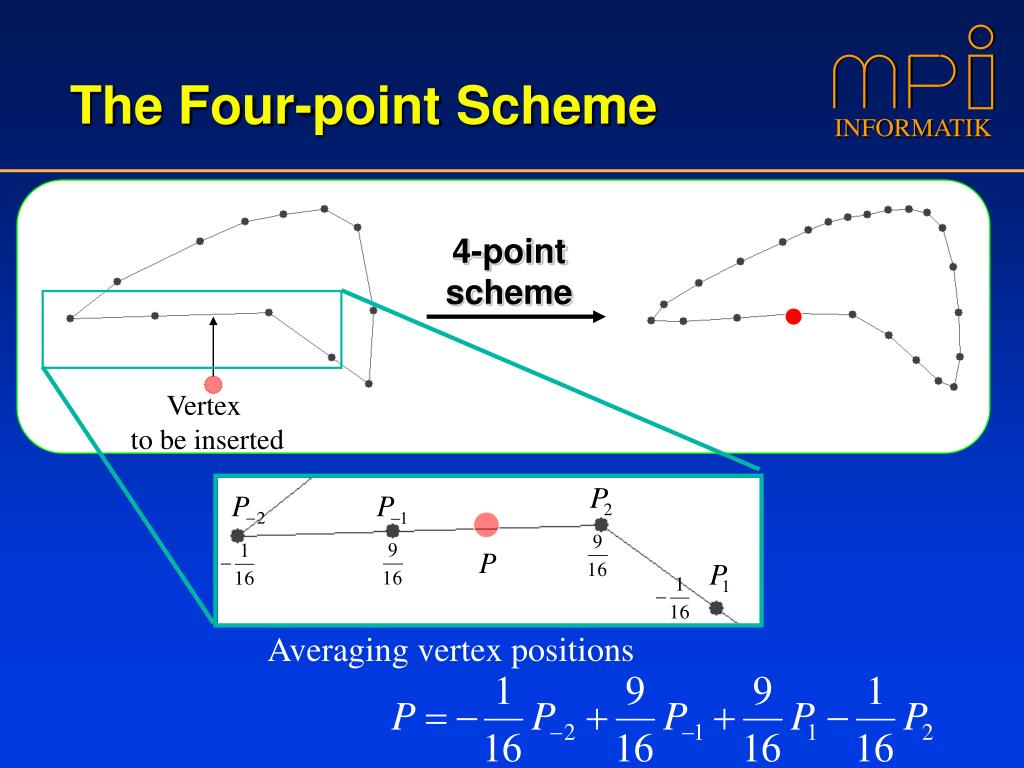 The Four-point Scheme

mpi
INFORMATIK

4-point scheme

Vertex
to be inserted

$P_{-2}$
$-\frac{1}{16}$
$P_{-1}$
$\frac{9}{16}$
$P$
$P_2$
$\frac{9}{16}$
$-\frac{1}{16}$
$P_1$

Averaging vertex positions

$P = -\frac{1}{16}P_{-2} + \frac{9}{16}P_{-1} + \frac{9}{16}P_1 - \frac{1}{16}P_2$